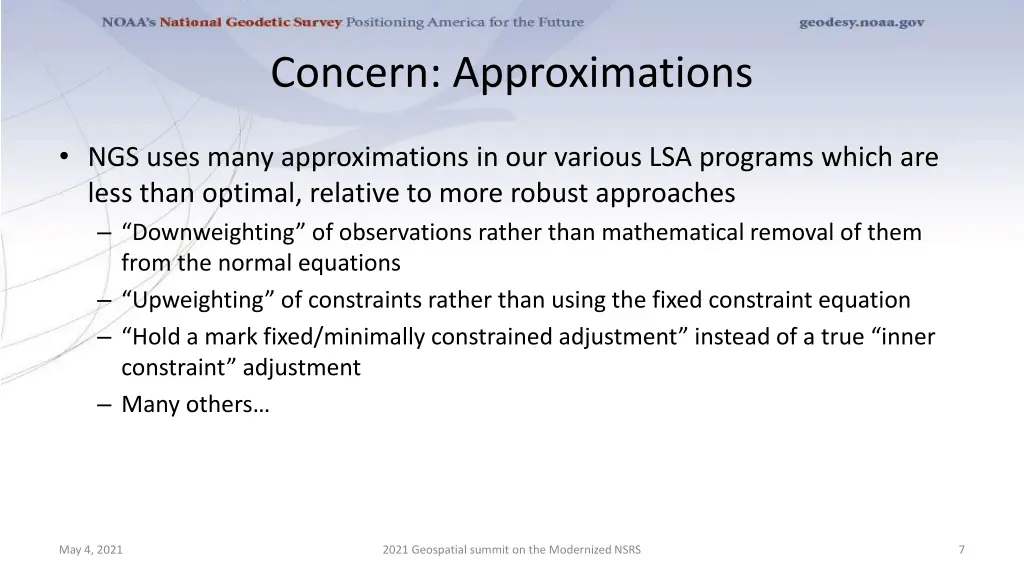 NOAA's National Geodetic Survey Positioning America for the Future geodesy.noaa.gov

Concern: Approximations

• NGS uses many approximations in our various LSA programs which are less than optimal, relative to more robust approaches
– “Downweighting” of observations rather than mathematical removal of them from the normal equations
– “Upweighting” of constraints rather than using the fixed constraint equation
– “Hold a mark fixed/minimally constrained adjustment” instead of a true “inner constraint” adjustment
– Many others…

May 4, 2021 2021 Geospatial summit on the Modernized NSRS 7